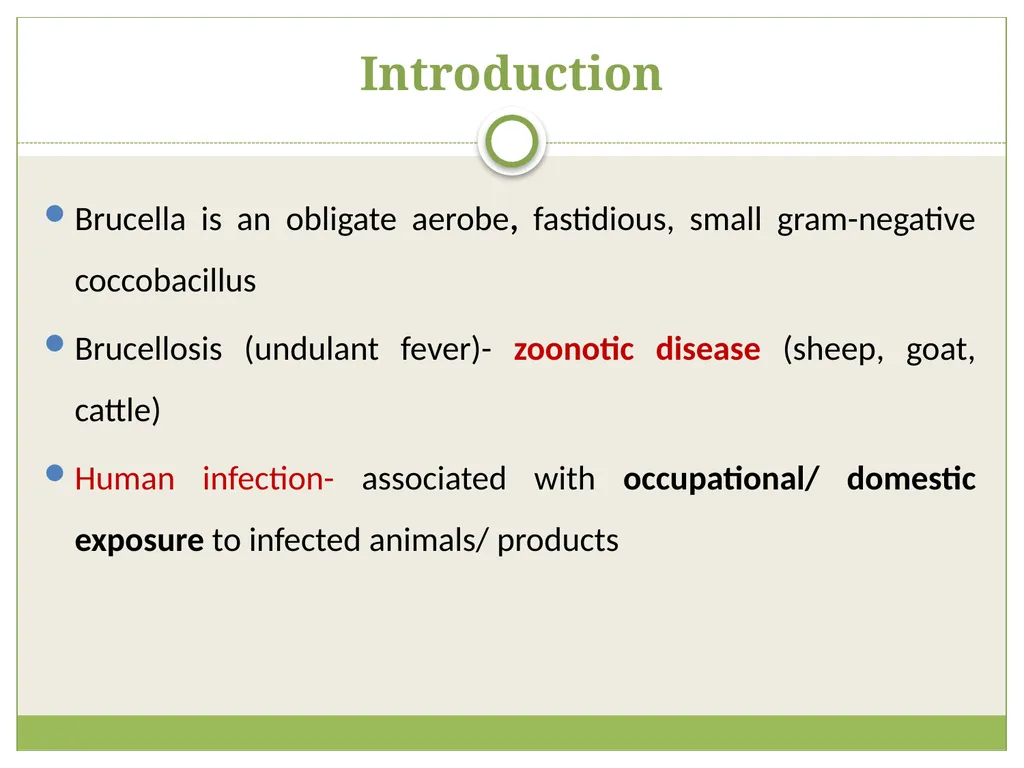 Introduction

Brucella is an obligate aerobe, fastidious, small gram-negative coccobacillus

Brucellosis (undulant fever)- zoonotic disease (sheep, goat, cattle)

Human infection- associated with occupational/ domestic exposure to infected animals/ products